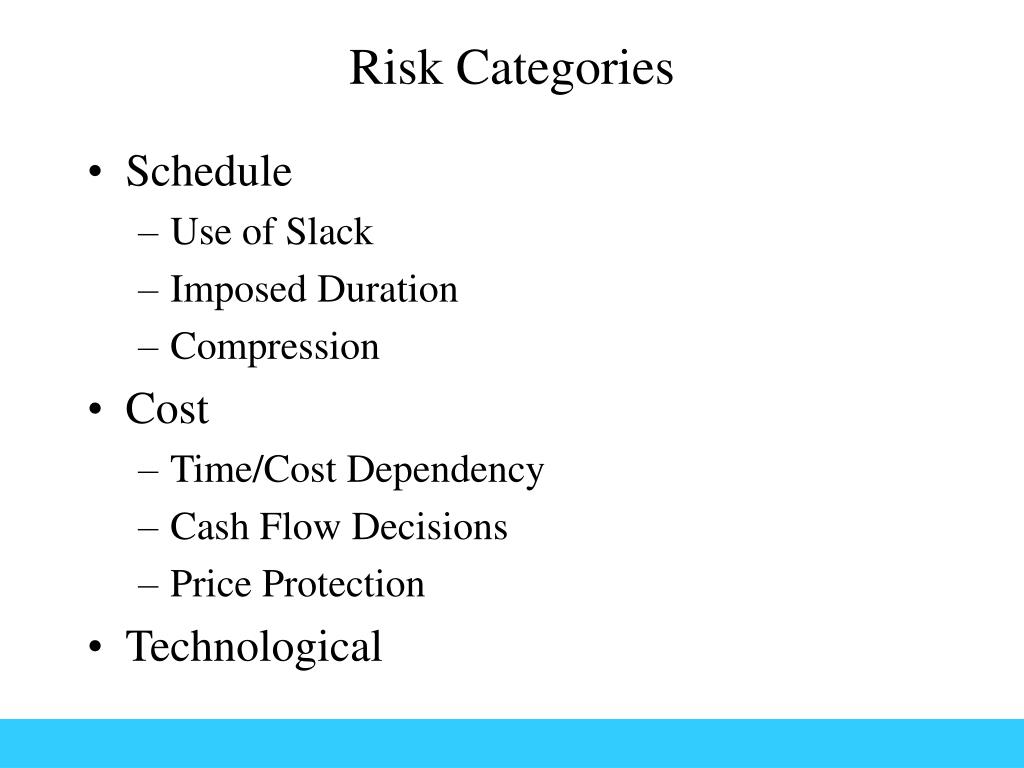 Risk Categories

• Schedule
– Use of Slack
– Imposed Duration
– Compression
• Cost
– Time/Cost Dependency
– Cash Flow Decisions
– Price Protection
• Technological